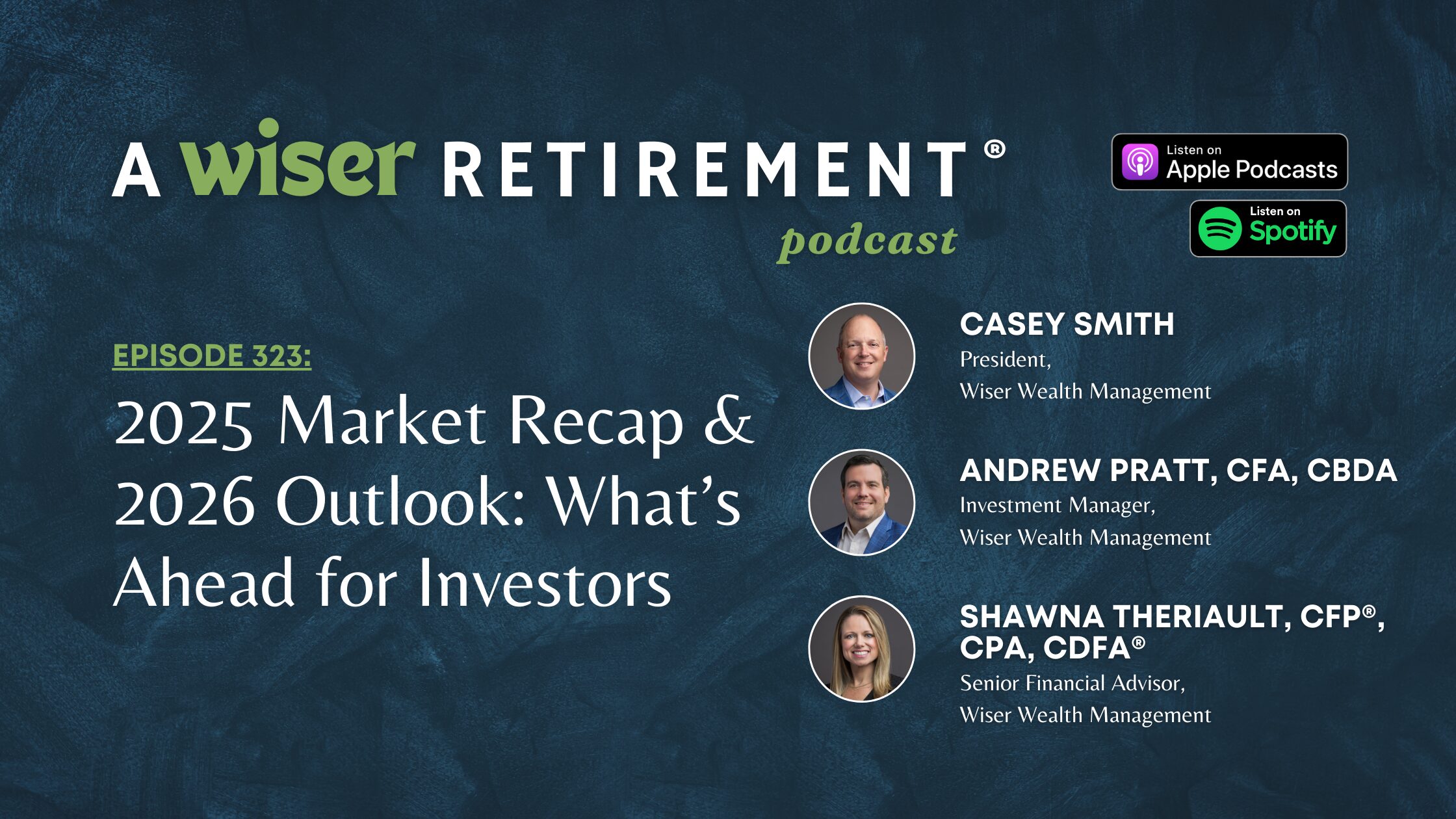 A wiser RETIREMENT®
podcast

Listen on
Apple Podcasts

Listen on
Spotify

EPISODE 323:

2025 Market Recap & 2026 Outlook: What's Ahead for Investors

CASEY SMITH
President,
Wiser Wealth Management

ANDREW PRATT, CFA, CBDA
Investment Manager,
Wiser Wealth Management

SHAWNA THERIAULT, CFP®, CPA, CDFA®
Senior Financial Advisor,
Wiser Wealth Management